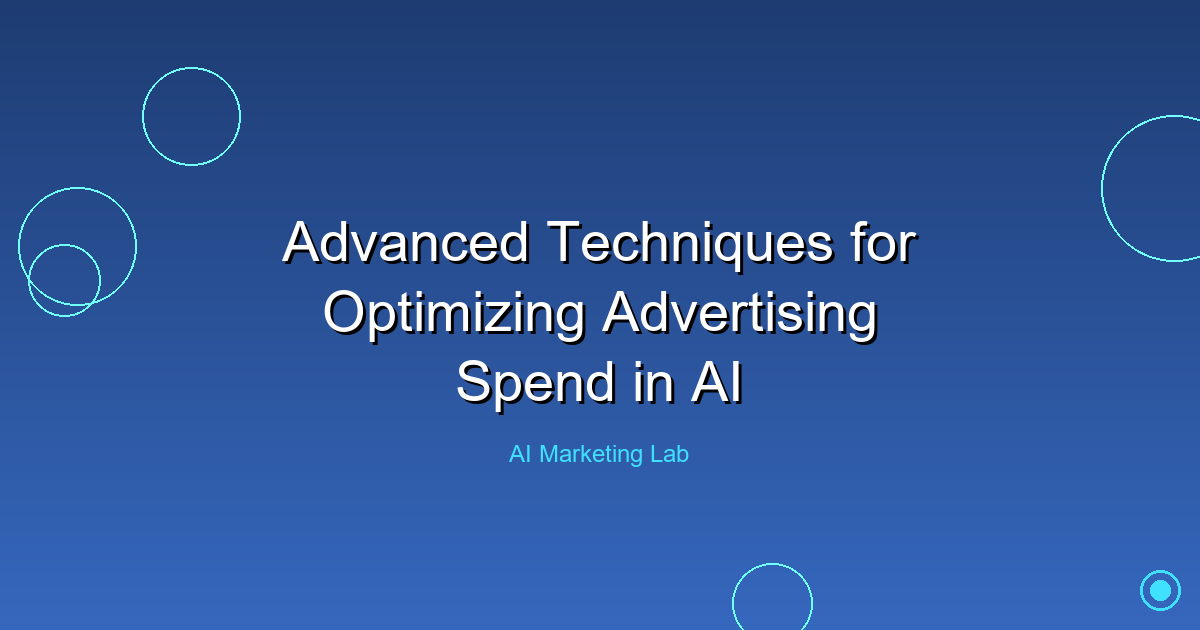 Advanced Techniques for Optimizing Advertising Spend in AI

AI Marketing Lab